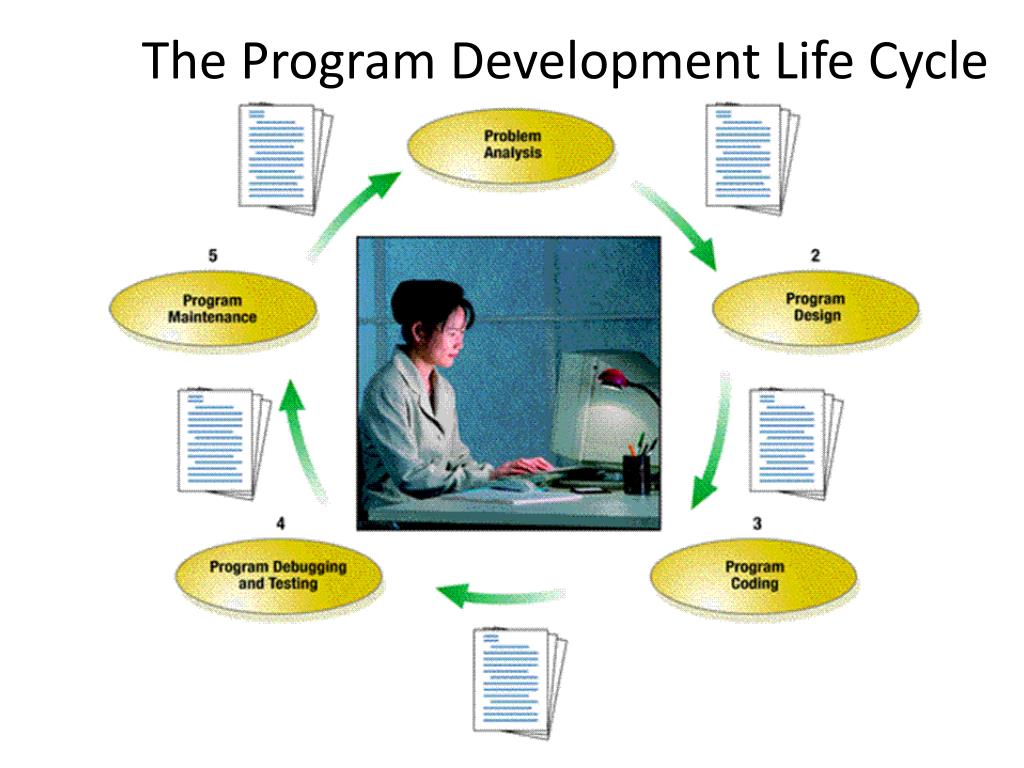 The Program Development Life Cycle

Problem Analysis

2

Program Design

3

Program Coding

4

Program Debugging and Testing

5

Program Maintenance